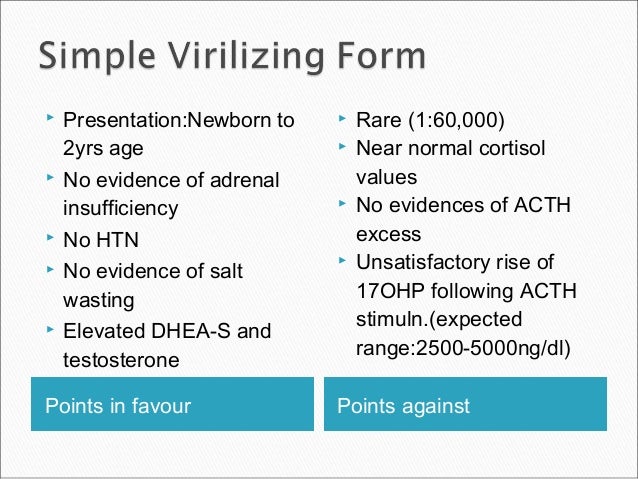 Simple Virilizing Form

‣ Presentation:Newborn to 2yrs age
‣ No evidence of adrenal insufficiency
‣ No HTN
‣ No evidence of salt wasting
‣ Elevated DHEA-S and testosterone

Points in favour

‣ Rare (1:60,000)
‣ Near normal cortisol values
‣ No evidences of ACTH excess
‣ Unsatisfactory rise of 17OHP following ACTH stimuln.(expected range:2500-5000ng/dl)

Points against